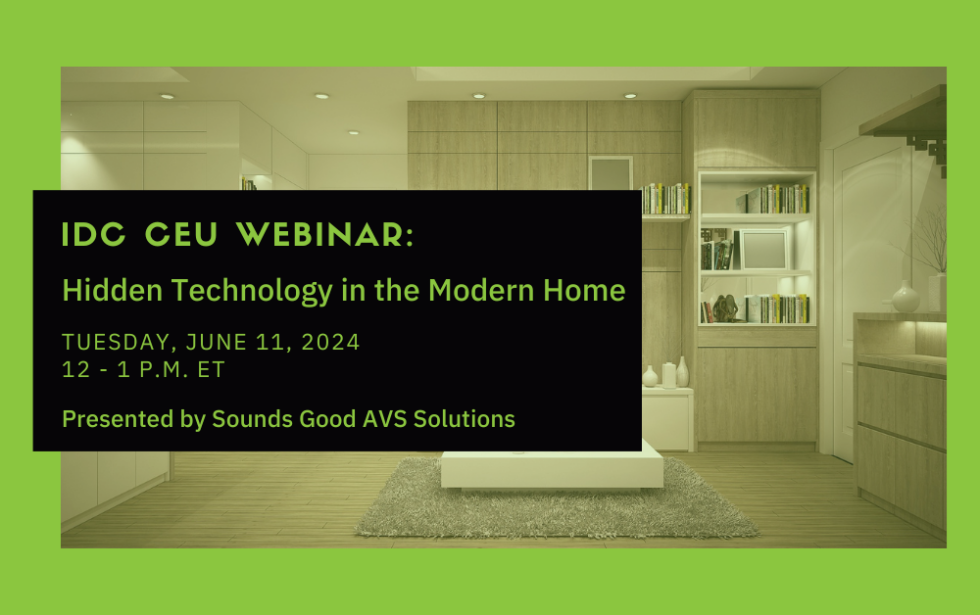 IDC CEU WEBINAR:

Hidden Technology in the Modern Home

TUESDAY, JUNE 11, 2024
12 - 1 P.M. ET

Presented by Sounds Good AVS Solutions